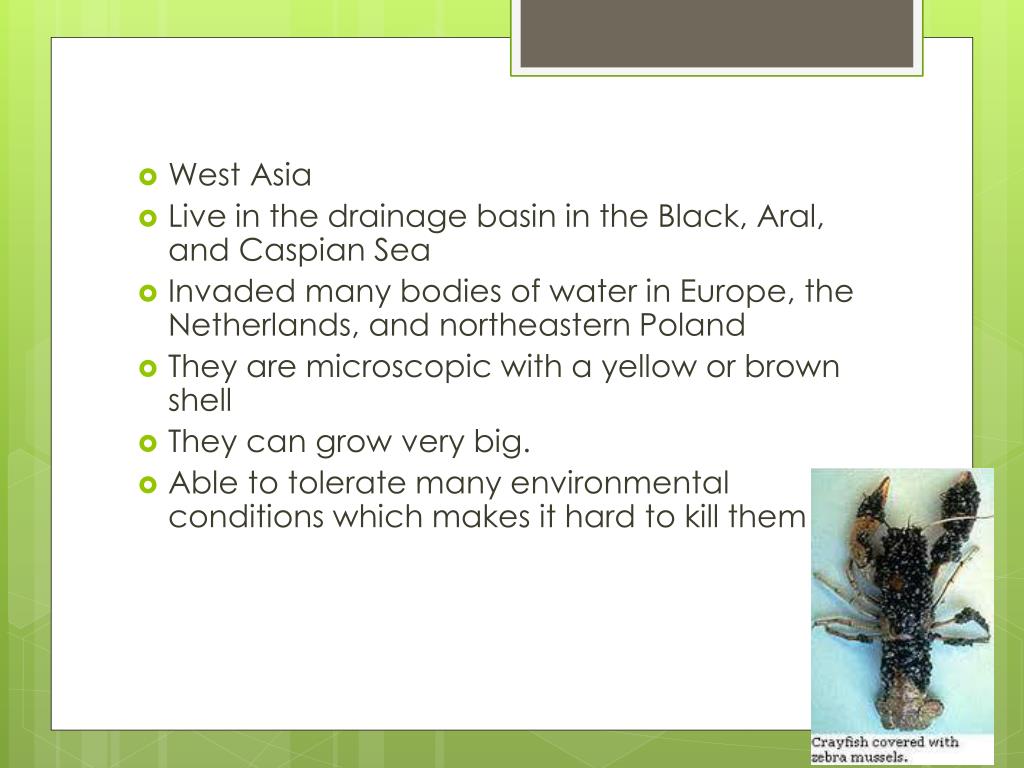 West Asia
Live in the drainage basin in the Black, Aral, and Caspian Sea
Invaded many bodies of water in Europe, the Netherlands, and northeastern Poland
They are microscopic with a yellow or brown shell
They can grow very big.
Able to tolerate many environmental conditions which makes it hard to kill them

Crayfish covered with zebra mussels.